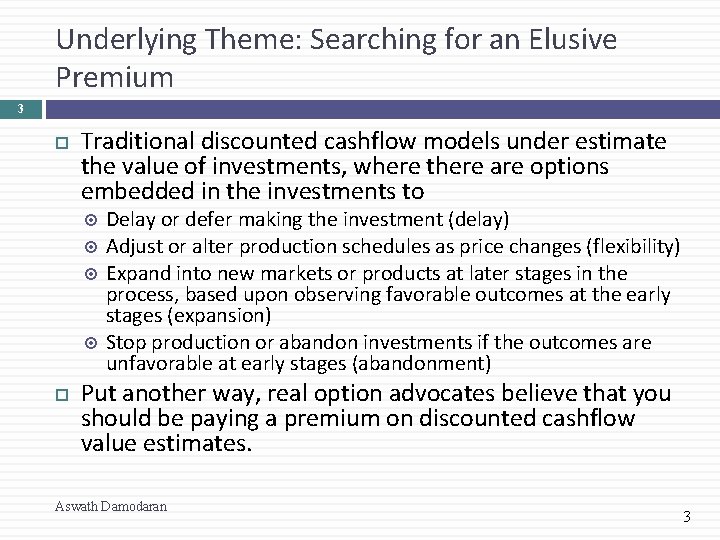 Underlying Theme: Searching for an Elusive Premium

3

Traditional discounted cashflow models under estimate the value of investments, where there are options embedded in the investments to

Delay or defer making the investment (delay)

Adjust or alter production schedules as price changes (flexibility)

Expand into new markets or products at later stages in the process, based upon observing favorable outcomes at the early stages (expansion)

Stop production or abandon investments if the outcomes are unfavorable at early stages (abandonment)

Put another way, real option advocates believe that you should be paying a premium on discounted cashflow value estimates.

Aswath Damodaran

3